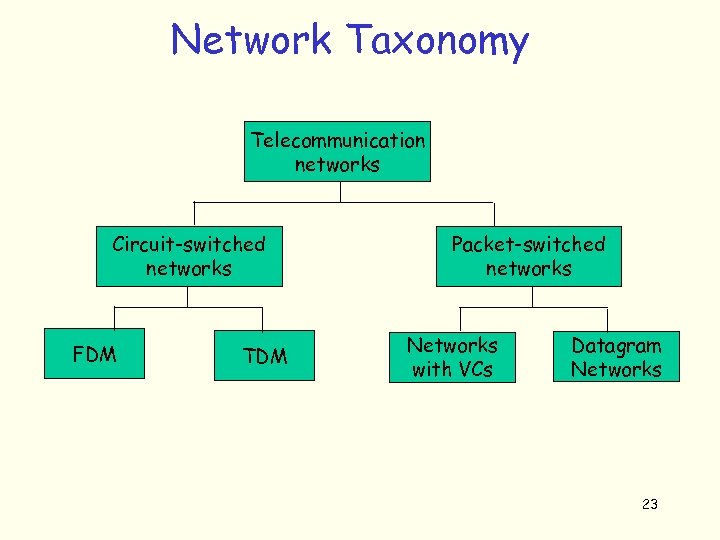 Network Taxonomy

Telecommunication networks

Circuit-switched networks

Packet-switched networks

FDM

TDM

Networks with VCs

Datagram Networks

23